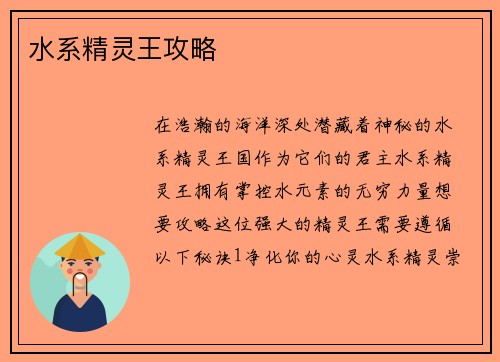 水系精灵王攻略

在浩瀚的海洋深处潜藏着神秘的水系精灵王国作为它们的君主水系精灵王拥有掌控水元素的无穷力量想要攻略这位强大的精灵王需要遵循以下秘诀1净化你的心灵水系精灵崇